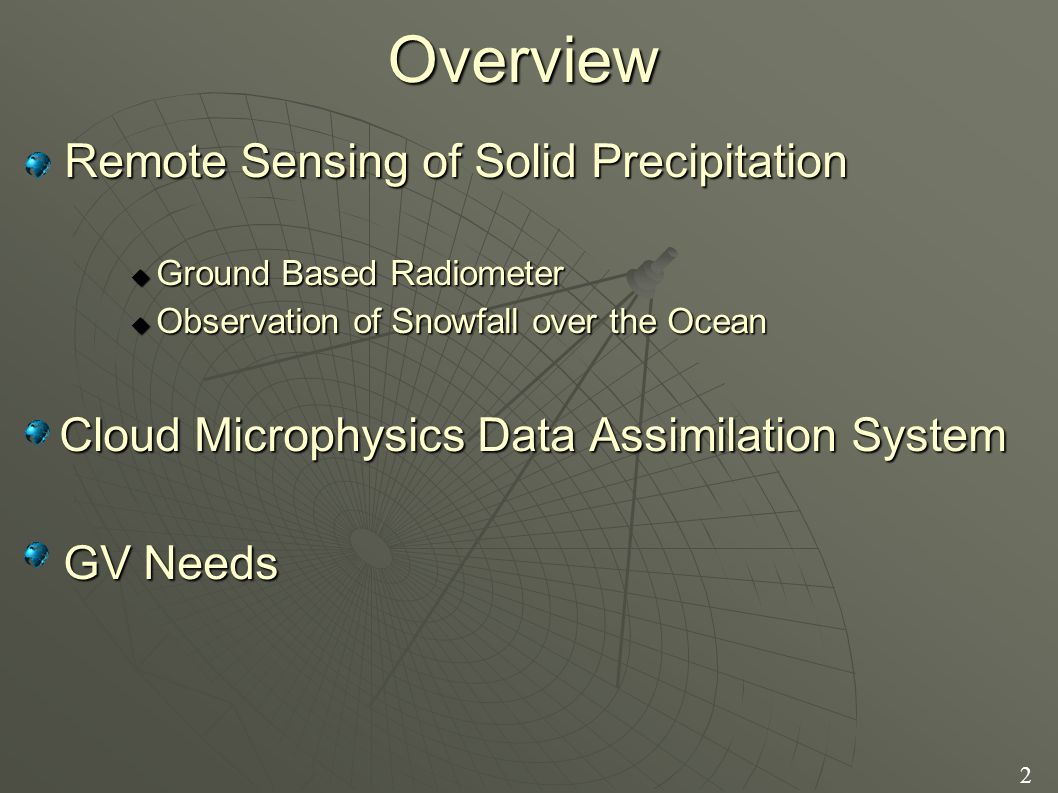 Overview

Remote Sensing of Solid Precipitation

Ground Based Radiometer
Observation of Snowfall over the Ocean

Cloud Microphysics Data Assimilation System

GV Needs

2